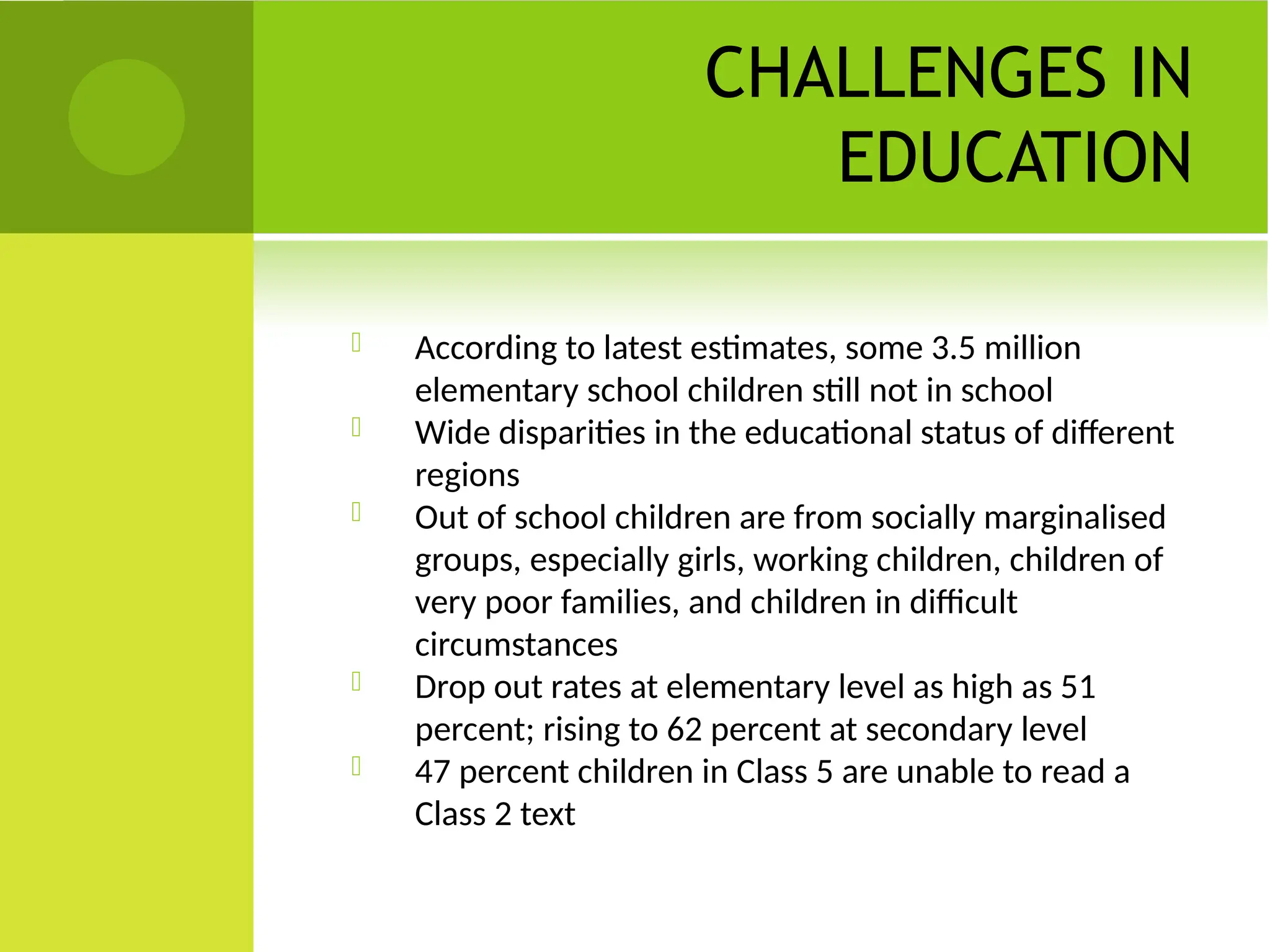 CHALLENGES IN EDUCATION

According to latest estimates, some 3.5 million elementary school children still not in school

Wide disparities in the educational status of different regions

Out of school children are from socially marginalised groups, especially girls, working children, children of very poor families, and children in difficult circumstances

Drop out rates at elementary level as high as 51 percent; rising to 62 percent at secondary level

47 percent children in Class 5 are unable to read a Class 2 text